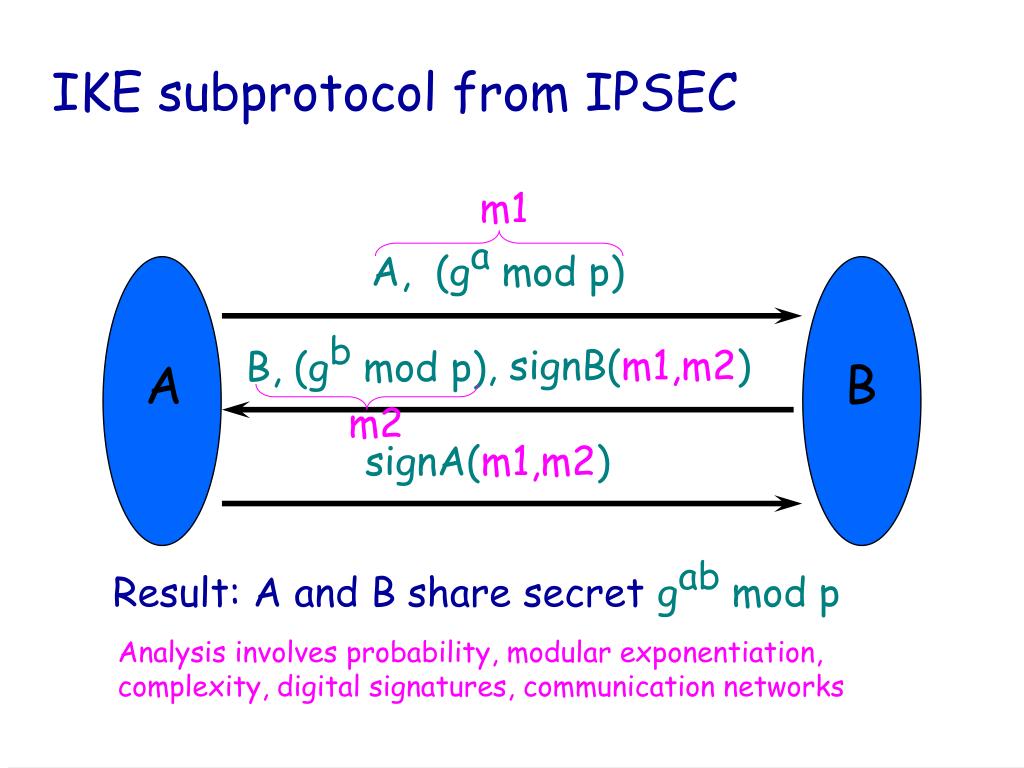 IKE subprotocol from IPSEC

m1

A, ($g^a$ mod p)

A

B, ($g^b$ mod p), signB(m1,m2)

B

m2

signA(m1,m2)

Result: A and B share secret $g^{ab}$ mod p

Analysis involves probability, modular exponentiation, complexity, digital signatures, communication networks